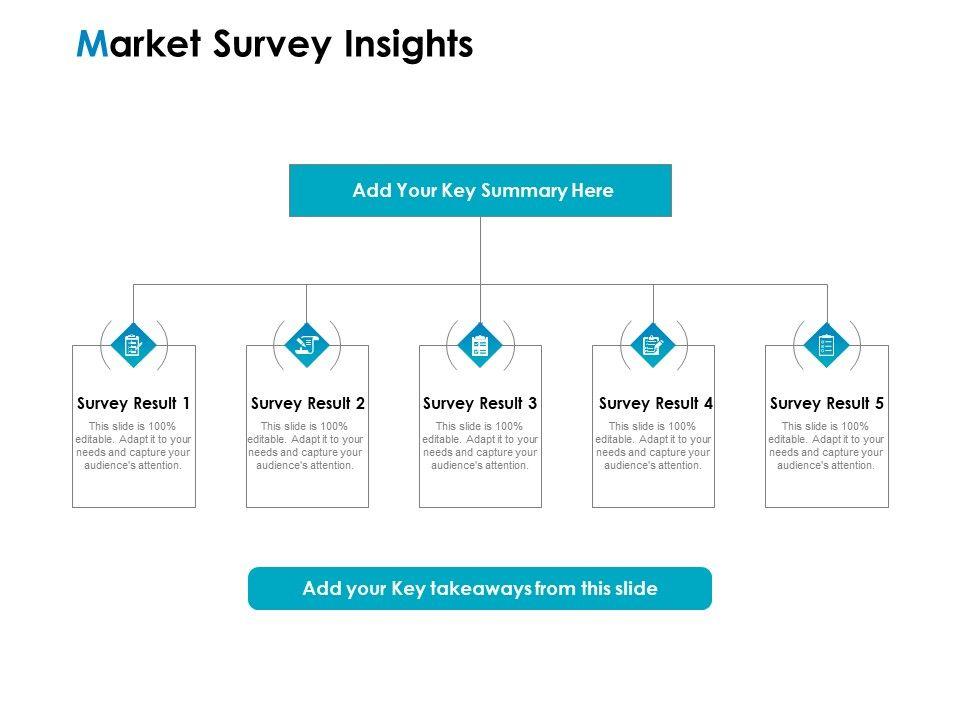 Market Survey Insights

Add Your Key Summary Here

Survey Result 1
This slide is 100% editable. Adapt it to your needs and capture your audience's attention.

Survey Result 2
This slide is 100% editable. Adapt it to your needs and capture your audience's attention.

Survey Result 3
This slide is 100% editable. Adapt it to your needs and capture your audience's attention.

Survey Result 4
This slide is 100% editable. Adapt it to your needs and capture your audience's attention.

Survey Result 5
This slide is 100% editable. Adapt it to your needs and capture your audience's attention.

Add your Key takeaways from this slide